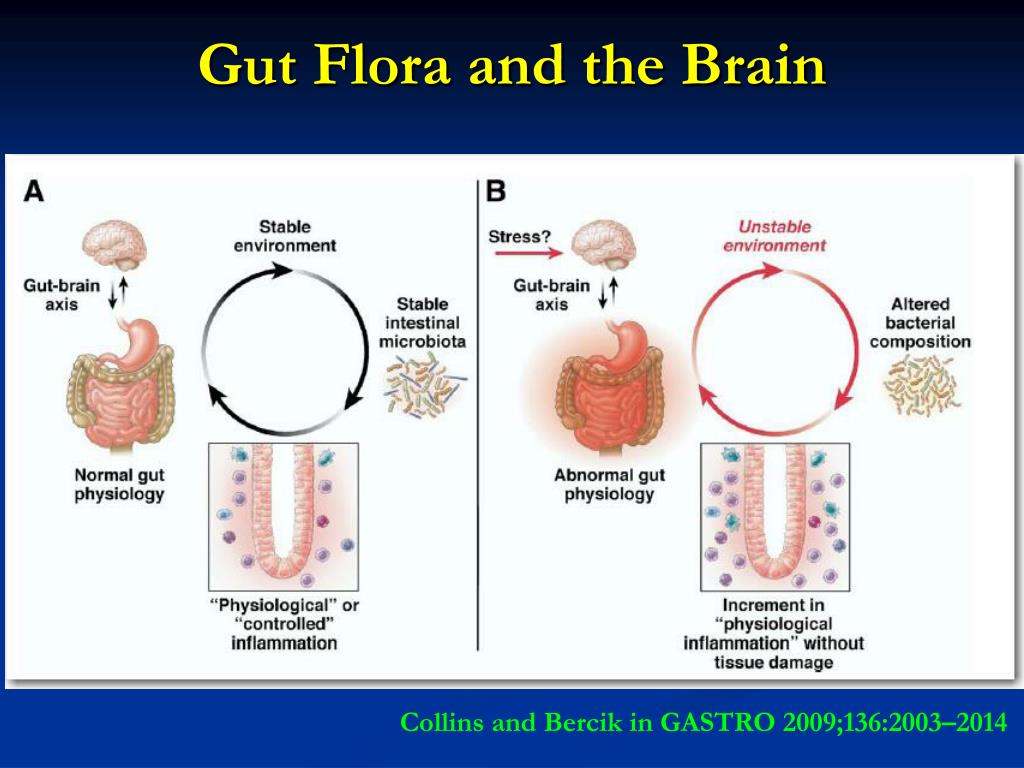 Gut Flora and the Brain

A

Stable environment

Gut-brain axis

Stable intestinal microbiota

Normal gut physiology

"Physiological" or "controlled" inflammation

B

Stress?

Unstable environment

Gut-brain axis

Altered bacterial composition

Abnormal gut physiology

Increment in "physiological inflammation" without tissue damage

Collins and Bercik in GASTRO 2009;136:2003–2014